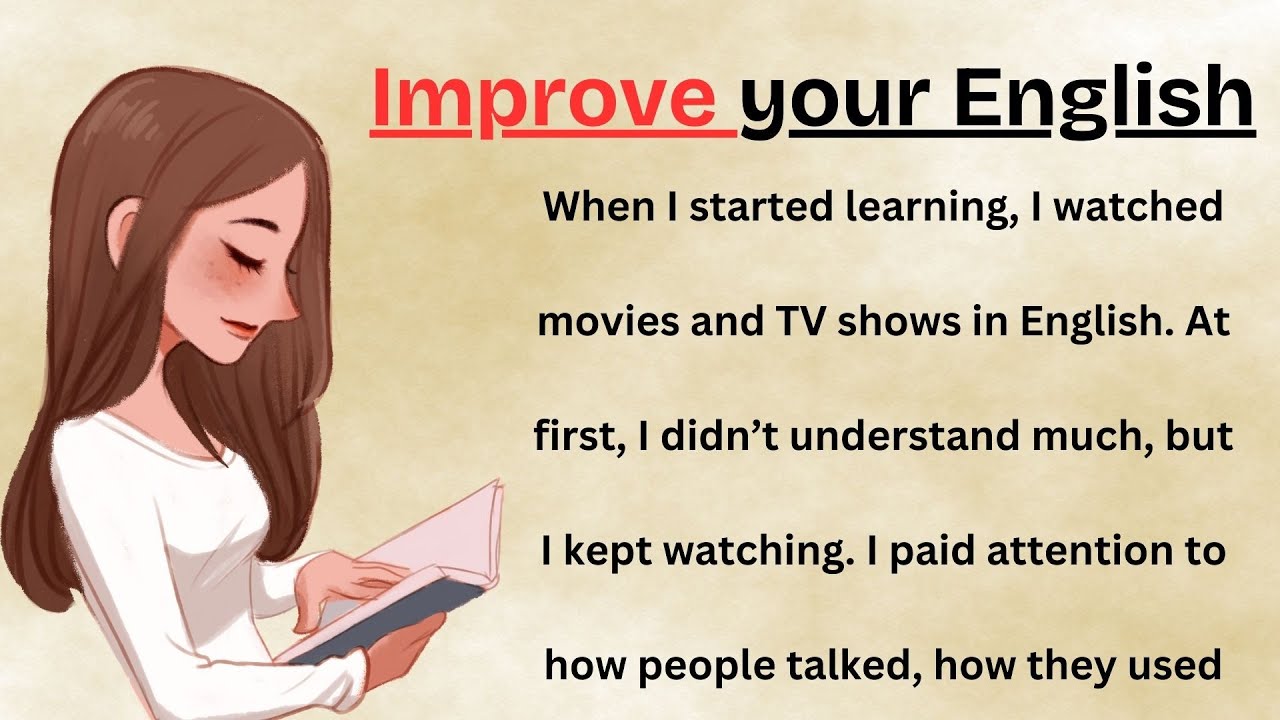 Improve your English

When I started learning, I watched movies and TV shows in English. At first, I didn't understand much, but I kept watching. I paid attention to how people talked, how they used